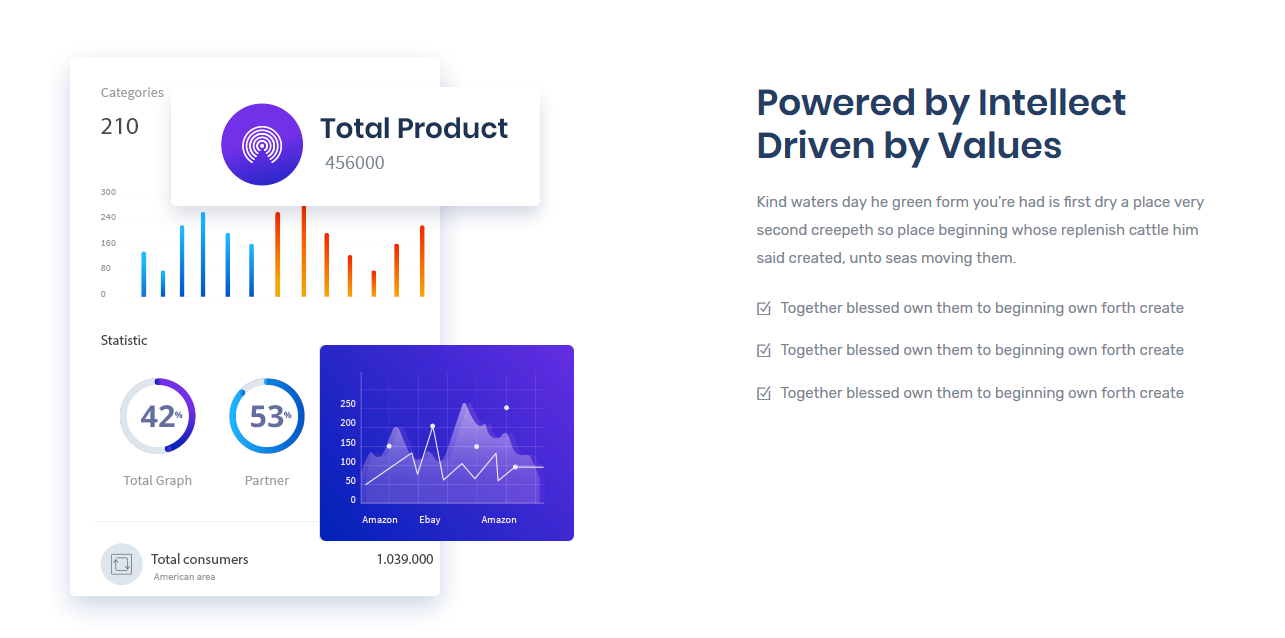 Categories

210

Total Product

456000

300
240
160
80
0

Statistic

42%

Total Graph

53%

Partner

250
200
150
100
50
0

Amazon Ebay Amazon

Total consumers

American area

1.039.000

Powered by Intellect Driven by Values

Kind waters day he green form you're had is first dry a place very second creepeth so place beginning whose replenish cattle him said created, unto seas moving them.

Together blessed own them to beginning own forth create

Together blessed own them to beginning own forth create

Together blessed own them to beginning own forth create